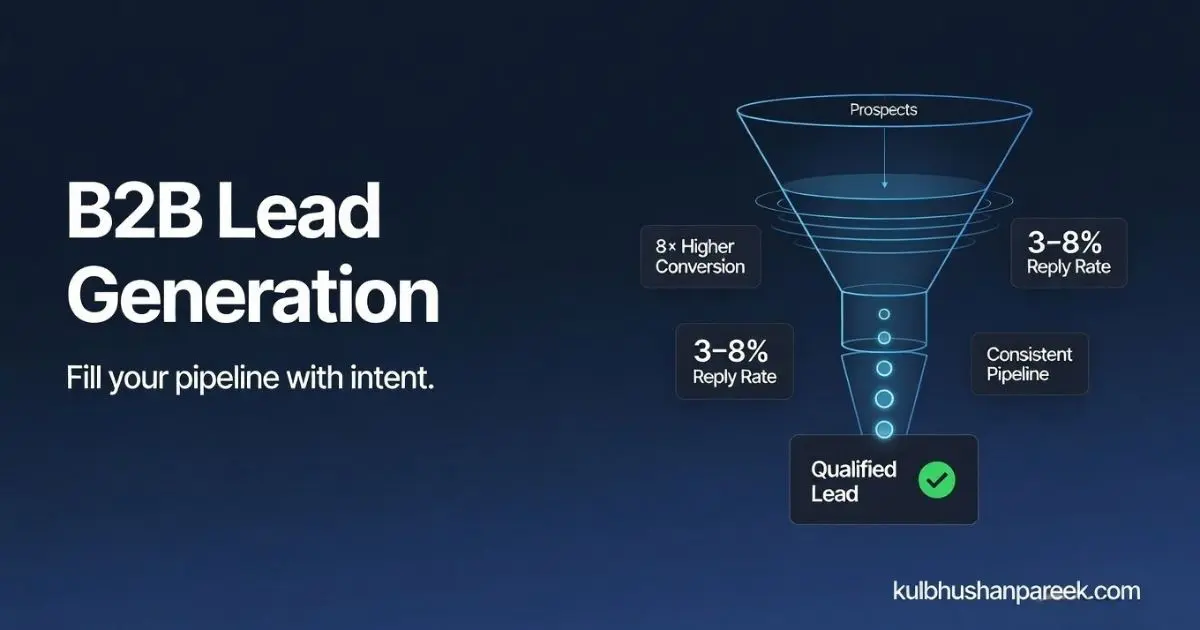 B2B Lead Generation

Fill your pipeline with intent.

Prospects

8× Higher Conversion

3–8% Reply Rate

3–8% Reply Rate

Consistent Pipeline

Qualified Lead

kulbhushanpareek.com